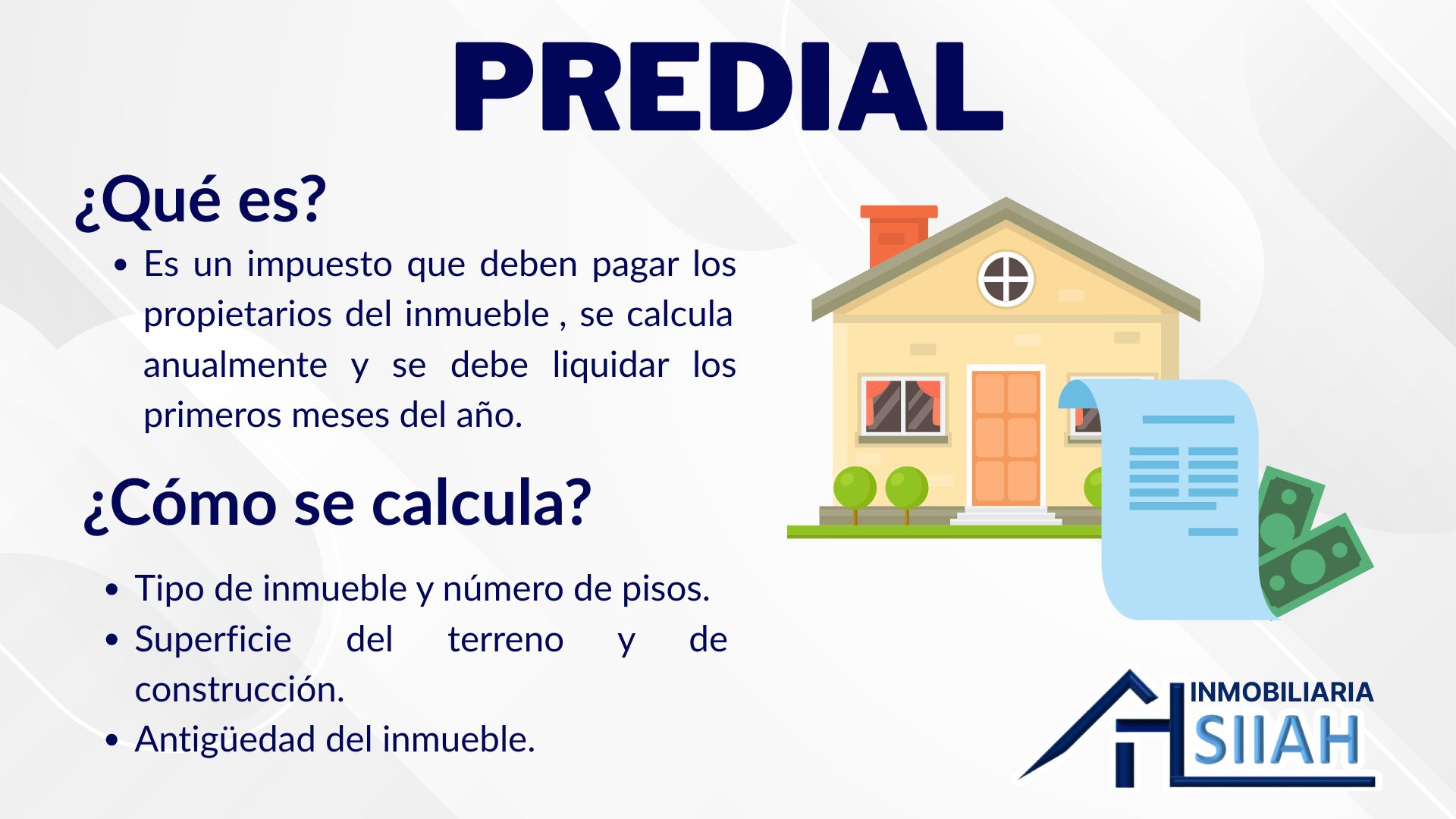 PREDIAL

¿Qué es?

• Es un impuesto que deben pagar los propietarios del inmueble , se calcula anualmente y se debe liquidar los primeros meses del año.

¿Cómo se calcula?

• Tipo de inmueble y número de pisos.
• Superficie del terreno y de construcción.
• Antigüedad del inmueble.

INMOBILIARIA
SIIAH